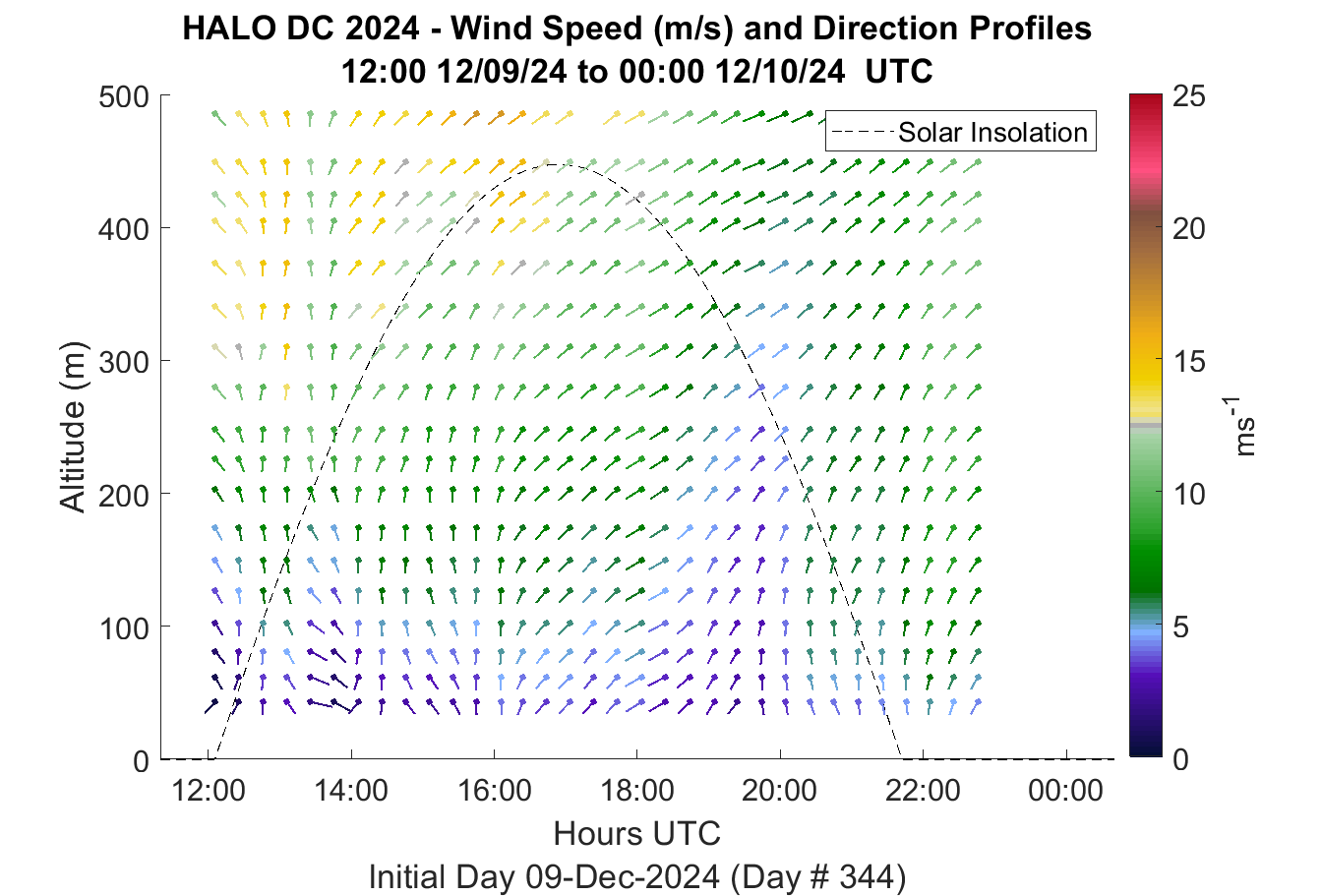 HALO DC 2024 - Wind Speed (m/s) and Direction Profiles
12:00 12/09/24 to 00:00 12/10/24 UTC

Solar Insolation

Altitude (m)

500
400
300
200
100
0

12:00
14:00
16:00
18:00
20:00
22:00
00:00

Hours UTC

Initial Day 09-Dec-2024 (Day # 344)

25
20
15
10
5
0

$ms^{-1}$